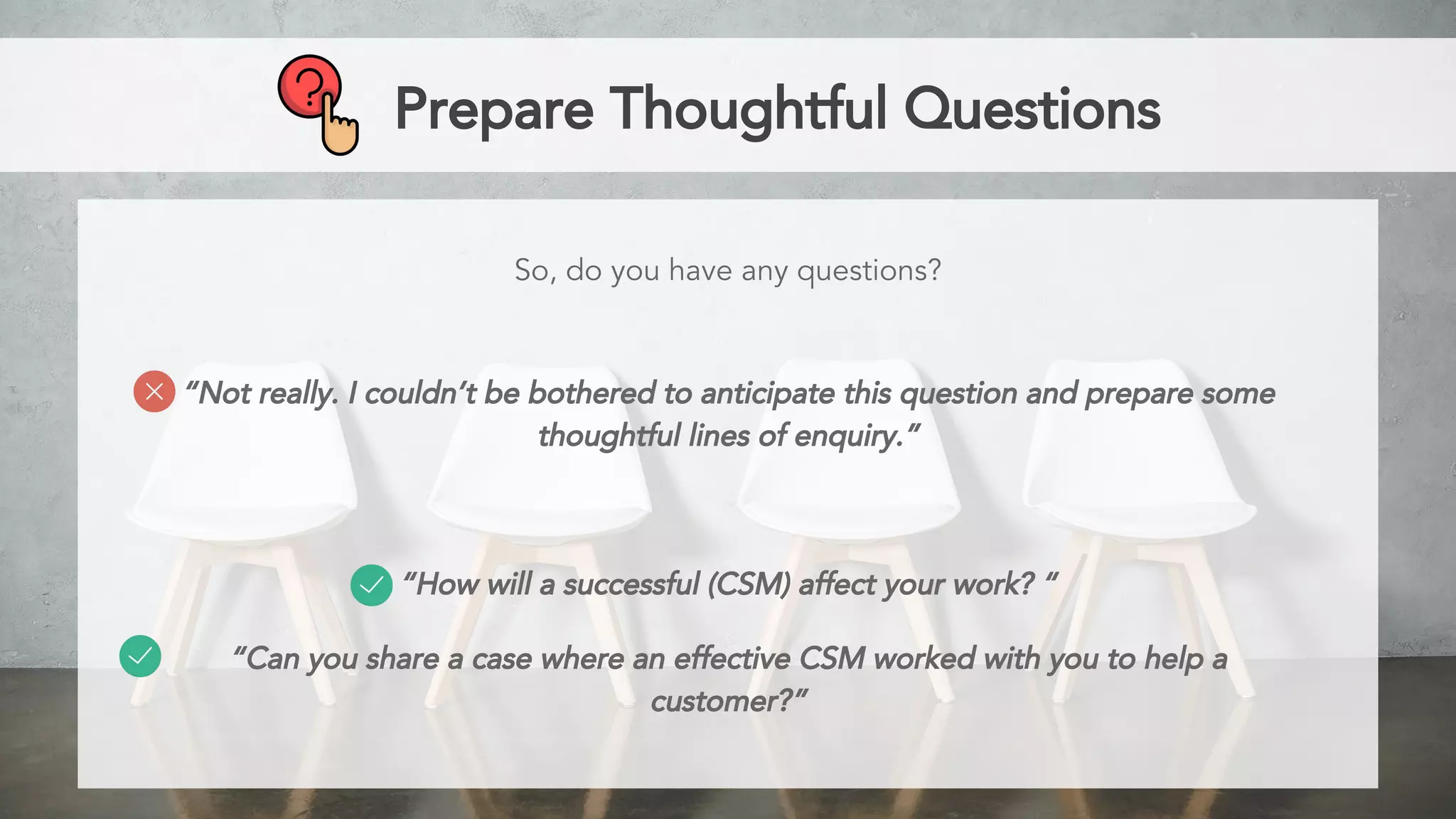 Prepare Thoughtful Questions

So, do you have any questions?

"Not really. I couldn't be bothered to anticipate this question and prepare some thoughtful lines of enquiry."

"How will a successful (CSM) affect your work? "

"Can you share a case where an effective CSM worked with you to help a customer?"